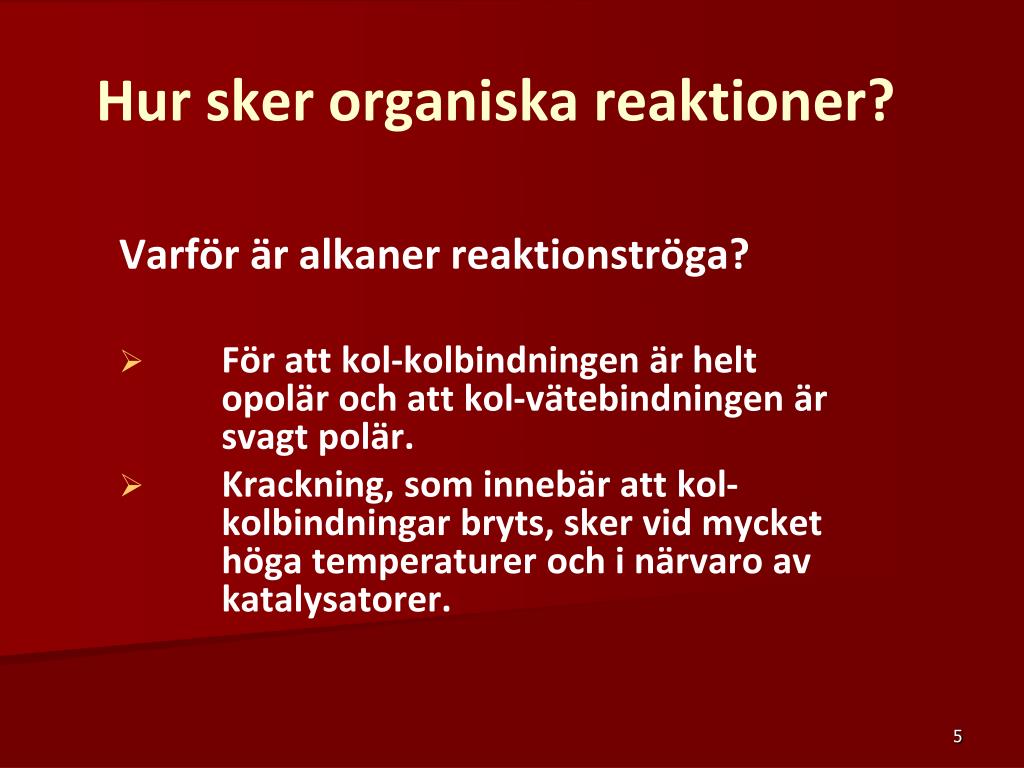 Hur sker organiska reaktioner?

Varför är alkaner reaktionströga?

➢ För att kol-kolbindningen är helt opolär och att kol-vätebindningen är svagt polär.

➢ Krackning, som innebär att kol-kolbindningar bryts, sker vid mycket höga temperaturer och i närvaro av katalysatorer.

5